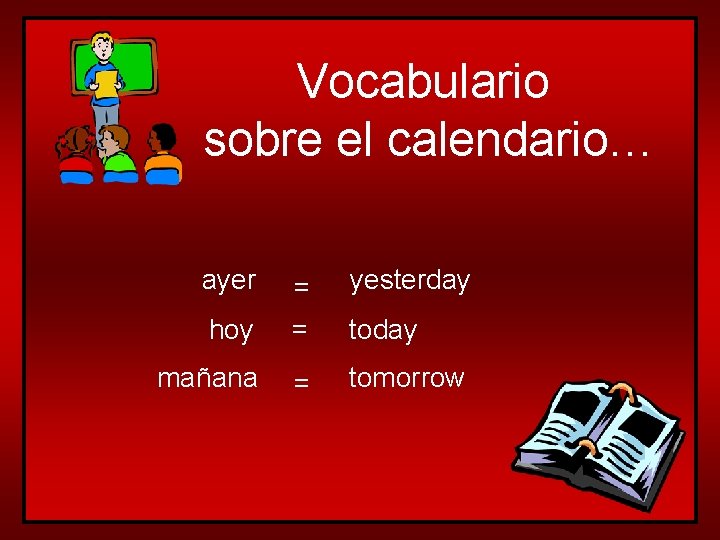 Vocabulario sobre el calendario…

ayer = yesterday

hoy = today

mañana = tomorrow